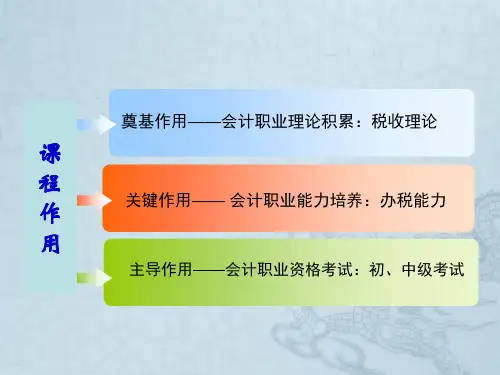 课程作用

奠基作用——会计职业理论积累：税收理论

关键作用—— 会计职业能力培养：办税能力

主导作用——会计职业资格考试：初、中级考试